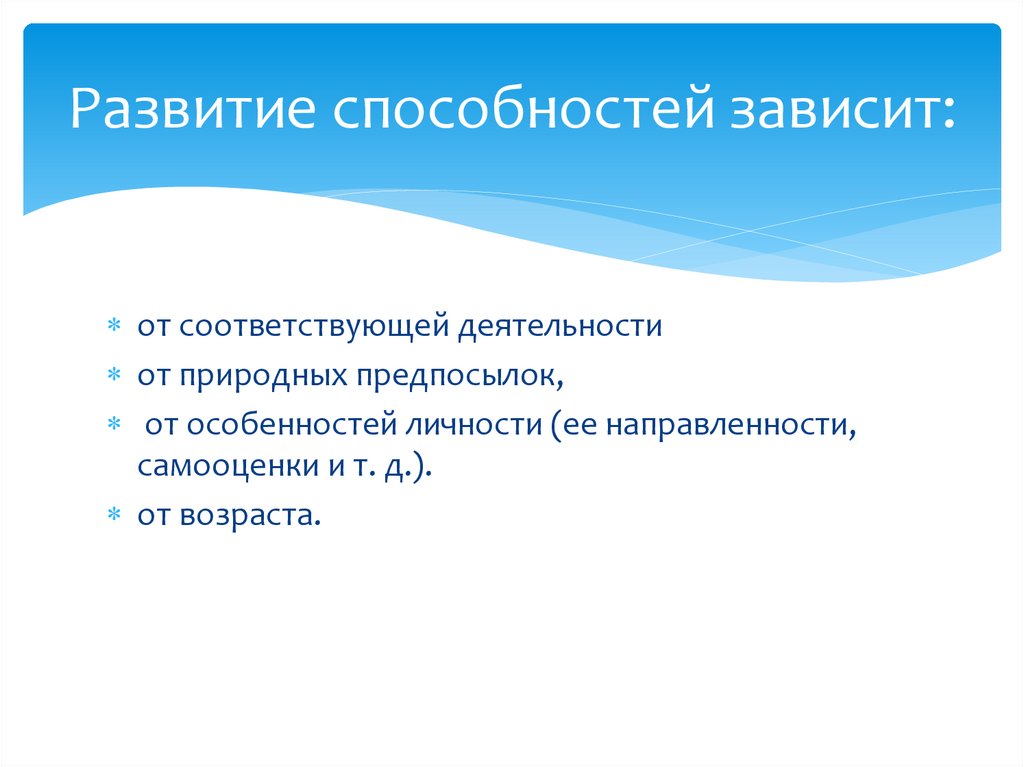 Развитие способностей зависит:

* от соответствующей деятельности
* от природных предпосылок,
* от особенностей личности (ее направленности, самооценки и т. д.).
* от возраста.